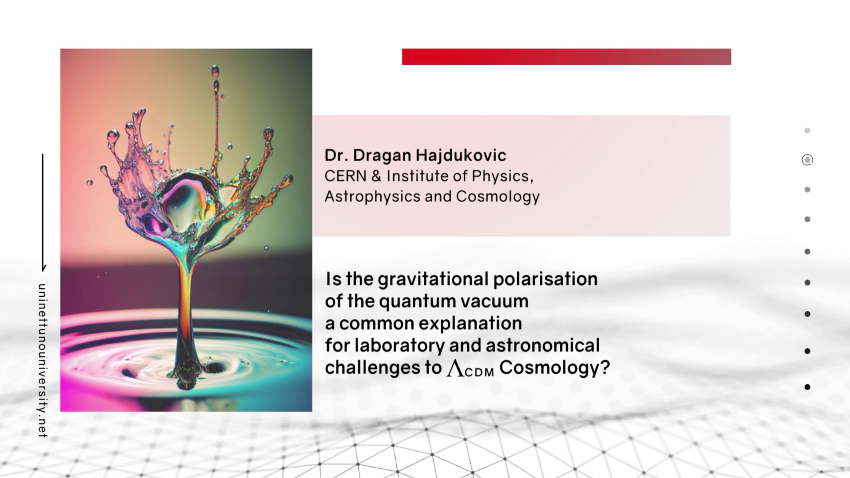 uninettunouniversity.net

Dr. Dragan Hajdukovic
CERN & Institute of Physics, Astrophysics and Cosmology

Is the gravitational polarisation of the quantum vacuum a common explanation for laboratory and astronomical challenges to $\Lambda_{CDM}$ Cosmology?